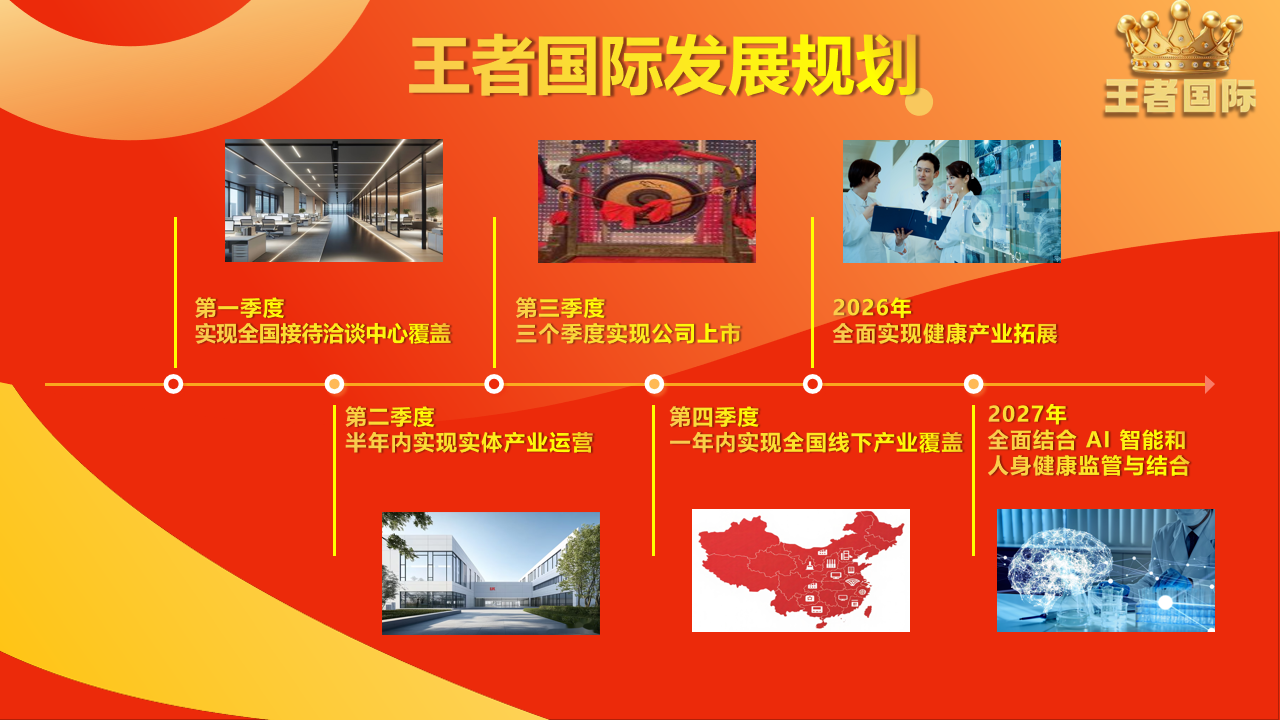 王者国际发展规划

王者国际

第一季度
实现全国接待洽谈中心覆盖

第二季度
半年内实现实体产业运营

第三季度
三个季度实现公司上市

第四季度
一年内实现全国线下产业覆盖

2026年
全面实现健康产业拓展

2027年
全面结合 AI 智能和人身健康监管与结合